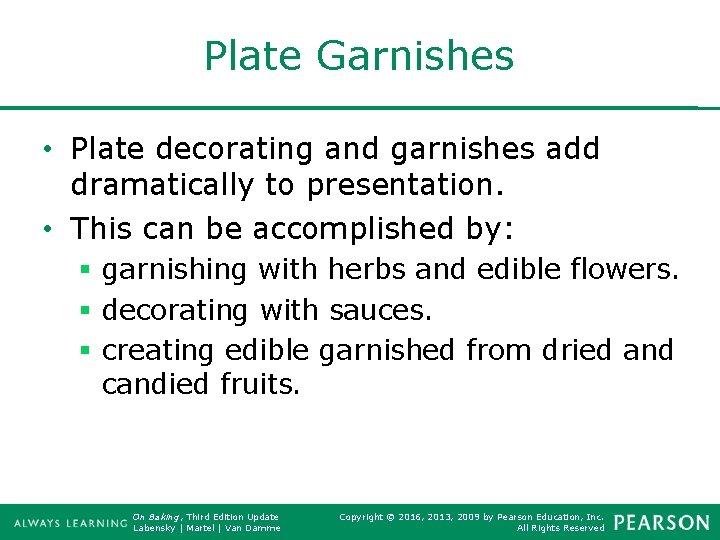 Plate Garnishes

• Plate decorating and garnishes add dramatically to presentation.
• This can be accomplished by:
  ▪ garnishing with herbs and edible flowers.
  ▪ decorating with sauces.
  ▪ creating edible garnished from dried and candied fruits.

ALWAYS LEARNING On Baking, Third Edition Update Labensky | Martel | Van Damme Copyright © 2016, 2013, 2009 by Pearson Education, Inc. All Rights Reserved PEARSON